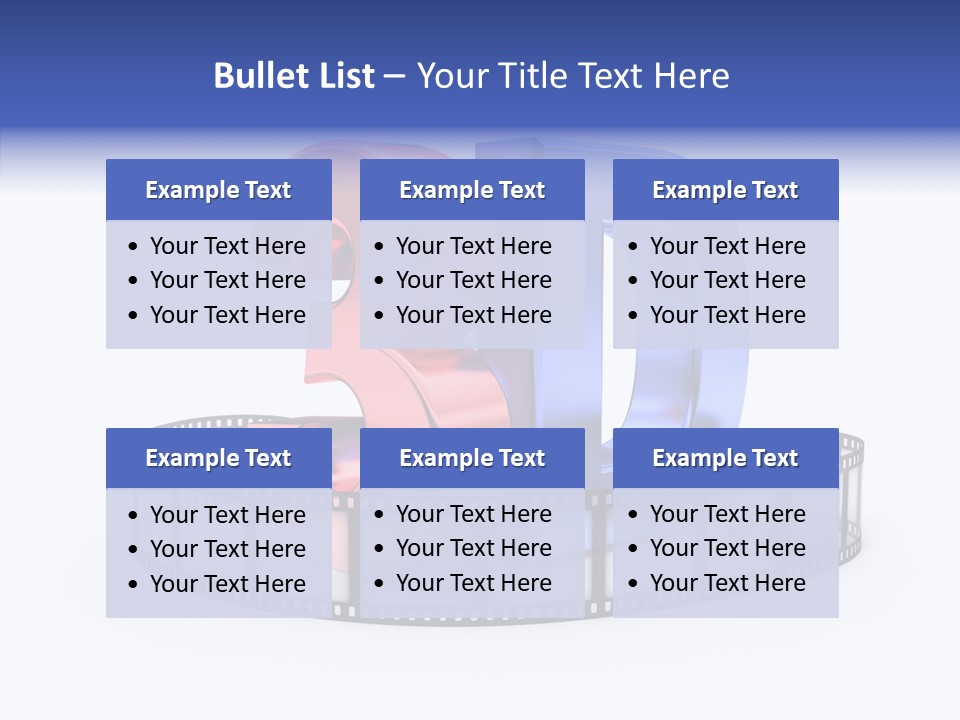 Bullet List – Your Title Text Here

Example Text
• Your Text Here
• Your Text Here
• Your Text Here

Example Text
• Your Text Here
• Your Text Here
• Your Text Here

Example Text
• Your Text Here
• Your Text Here
• Your Text Here

Example Text
• Your Text Here
• Your Text Here
• Your Text Here

Example Text
• Your Text Here
• Your Text Here
• Your Text Here

Example Text
• Your Text Here
• Your Text Here
• Your Text Here